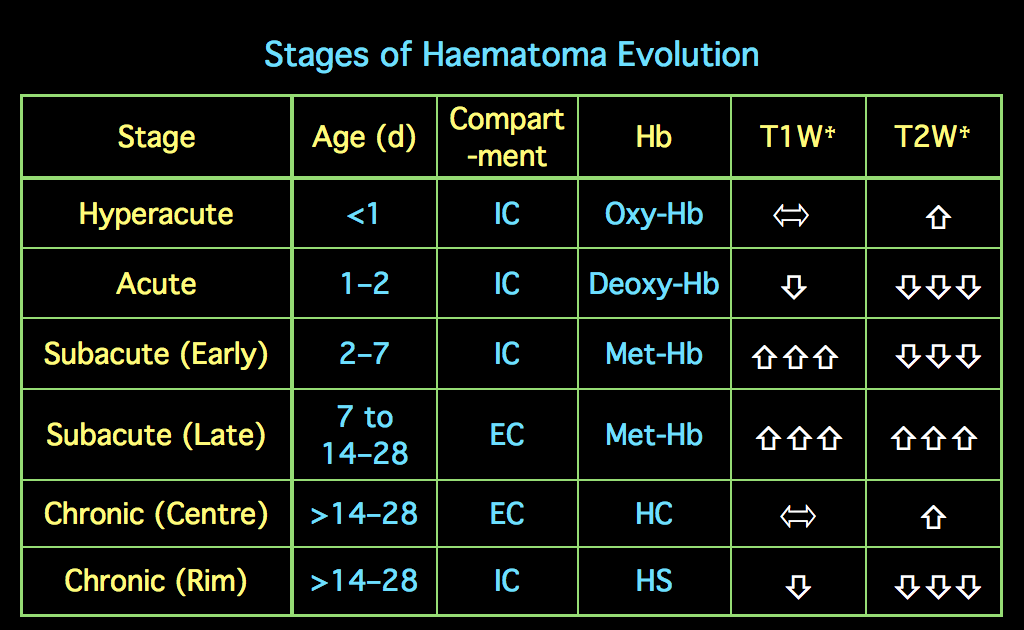 Stages of Haematoma Evolution

| Stage | Age (d) | Compart-ment | Hb | T1W‡ | T2W‡ |
|---|---|---|---|---|---|
| Hyperacute | <1 | IC | Oxy-Hb | ⇔ | ⇧ |
| Acute | 1–2 | IC | Deoxy-Hb | ⇩ | ⇩⇩⇩ |
| Subacute (Early) | 2–7 | IC | Met-Hb | ⇧⇧⇧ | ⇩⇩⇩ |
| Subacute (Late) | 7 to 14–28 | EC | Met-Hb | ⇧⇧⇧ | ⇧⇧⇧ |
| Chronic (Centre) | >14–28 | EC | HC | ⇔ | ⇧ |
| Chronic (Rim) | >14–28 | IC | HS | ⇩ | ⇩⇩⇩ |